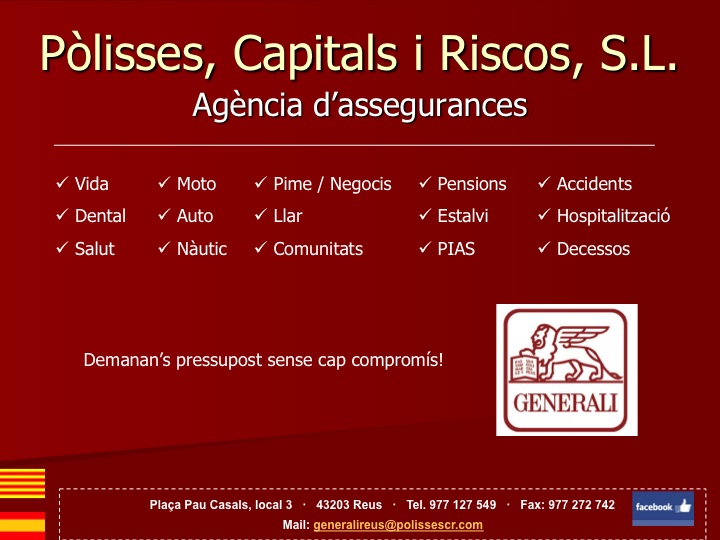 Pòlisses, Capitals i Riscos, S.L.
Agència d'assegurances

✓ Vida
✓ Dental
✓ Salut

✓ Moto
✓ Auto
✓ Nàutic

✓ Pime / Negocis
✓ Llar
✓ Comunitats

✓ Pensions
✓ Estalvi
✓ PIAS

✓ Accidents
✓ Hospitalització
✓ Decessos

Demanan's pressupost sense cap compromís!

GENERALI

Plaça Pau Casals, local 3 · 43203 Reus · Tel. 977 127 549 · Fax: 977 272 742
Mail: generalireus@polissescr.com

facebook